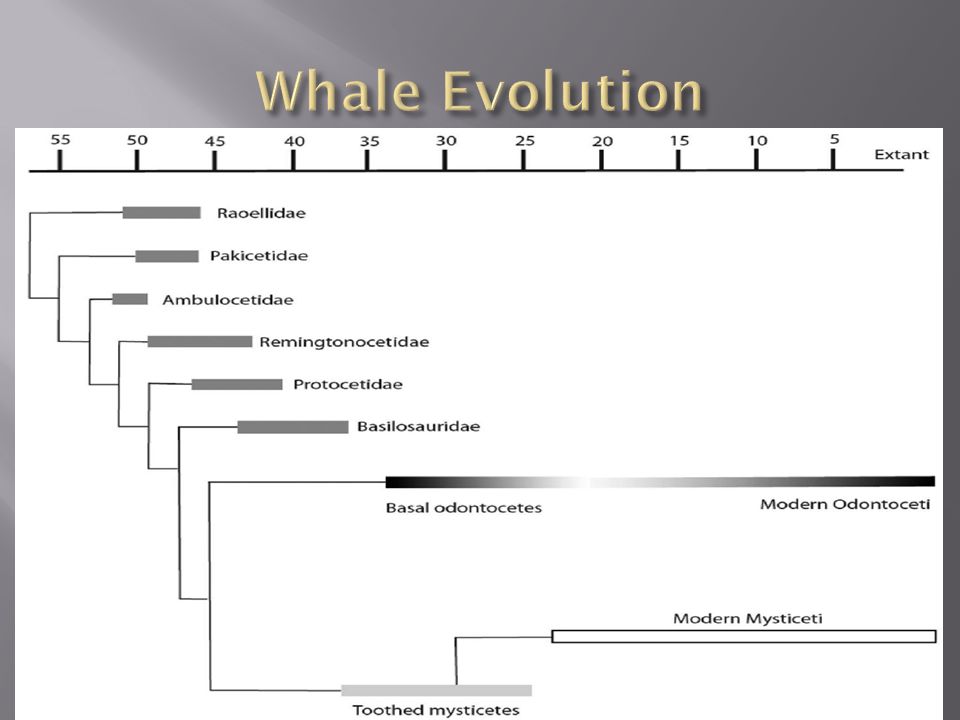 Whale Evolution

55 50 45 40 35 30 25 20 15 10 5 Extant

Raoellidae

Pakicetidae

Ambulocetidae

Remingtonocetidae

Protocetidae

Basilosauridae

Basal odontocetes

Modern Odontoceti

Modern Mysticeti

Toothed mysticetes